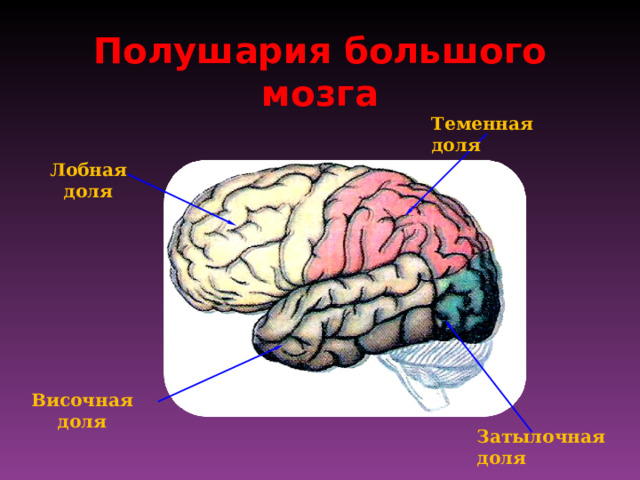 Полушария большого мозга

Теменная доля

Лобная доля

Височная доля

Затылочная доля